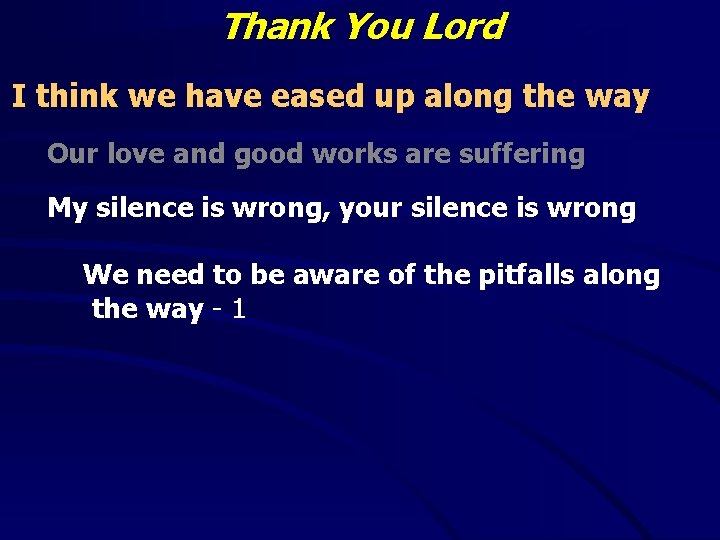 Thank You Lord

I think we have eased up along the way

Our love and good works are suffering

My silence is wrong, your silence is wrong

We need to be aware of the pitfalls along the way - 1